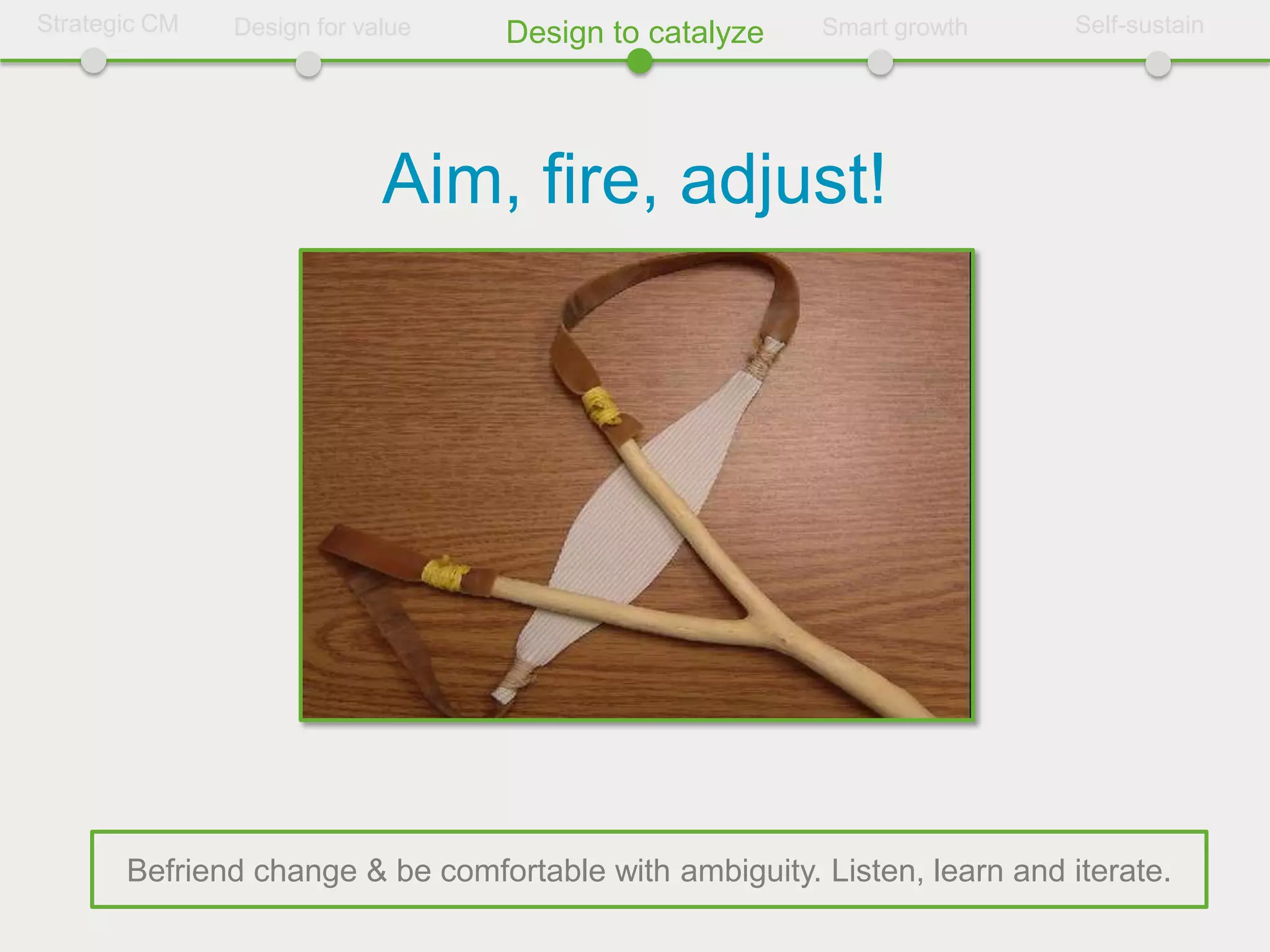 Strategic CM Design for value Design to catalyze Smart growth Self-sustain

Aim, fire, adjust!

Befriend change & be comfortable with ambiguity. Listen, learn and iterate.